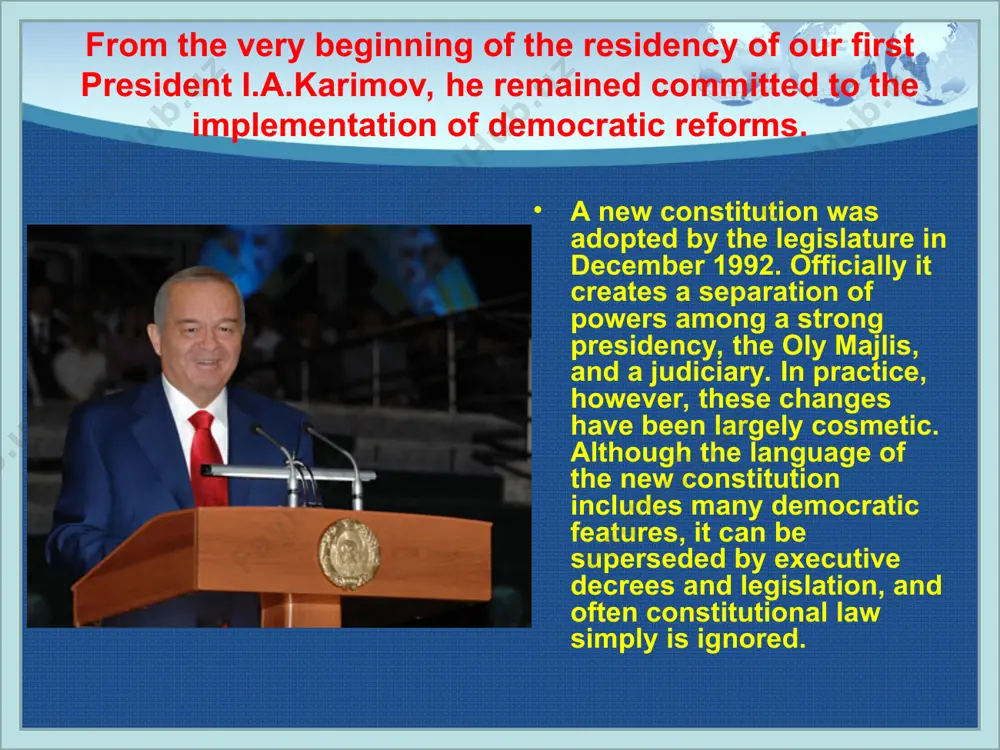 From the very beginning of the residency of our first President I.A.Karimov, he remained committed to the implementation of democratic reforms.

• A new constitution was adopted by the legislature in December 1992. Officially it creates a separation of powers among a strong presidency, the Oly Majlis, and a judiciary. In practice, however, these changes have been largely cosmetic. Although the language of the new constitution includes many democratic features, it can be superseded by executive decrees and legislation, and often constitutional law simply is ignored.